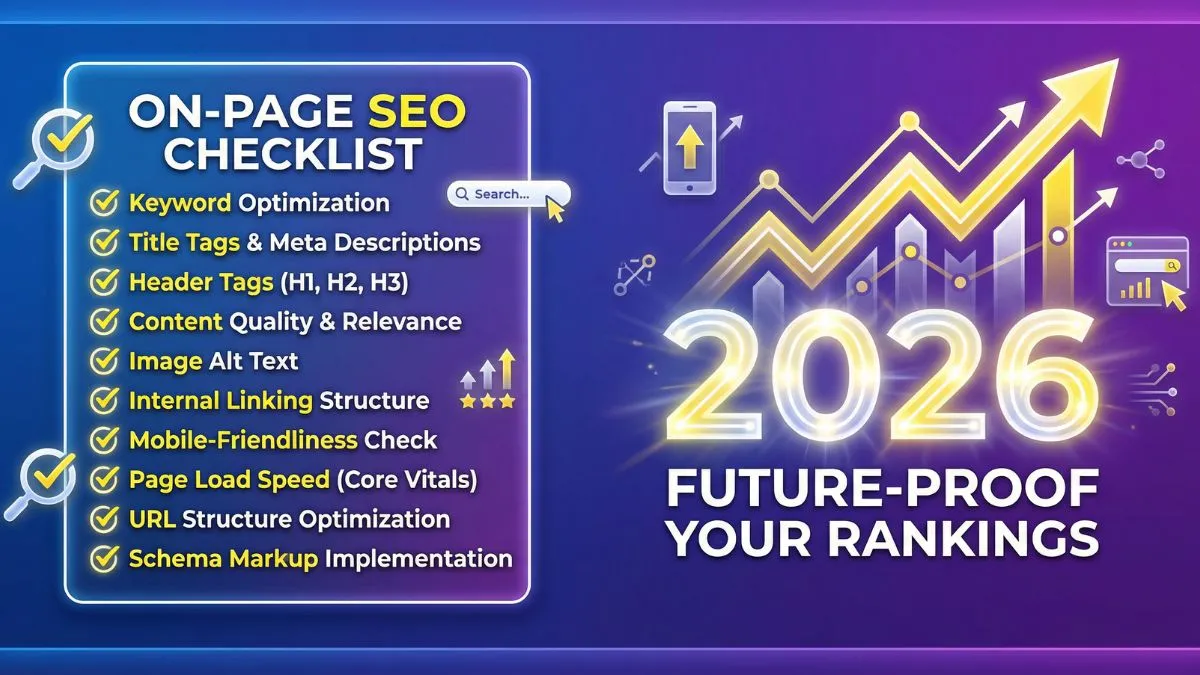 ON-PAGE SEO CHECKLIST

Search...

Keyword Optimization
Title Tags & Meta Descriptions
Header Tags (H1, H2, H3)
Content Quality & Relevance
Image Alt Text
Internal Linking Structure
Mobile-Friendliness Check
Page Load Speed (Core Vitals)
URL Structure Optimization
Schema Markup Implementation

2026

FUTURE-PROOF YOUR RANKINGS